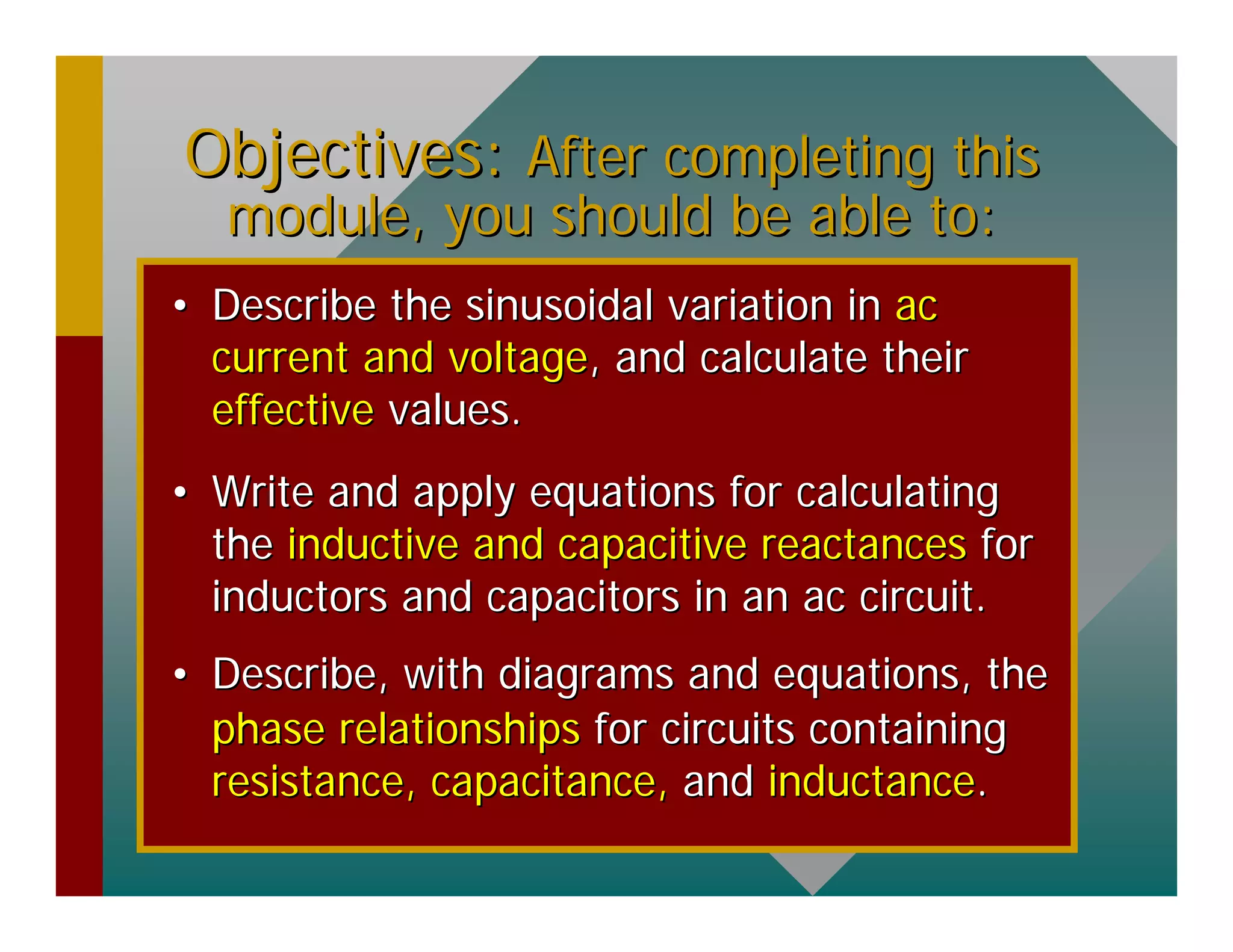 Objectives: After completing this module, you should be able to:

• Describe the sinusoidal variation in ac current and voltage, and calculate their effective values.

• Write and apply equations for calculating the inductive and capacitive reactances for inductors and capacitors in an ac circuit.

• Describe, with diagrams and equations, the phase relationships for circuits containing resistance, capacitance, and inductance.